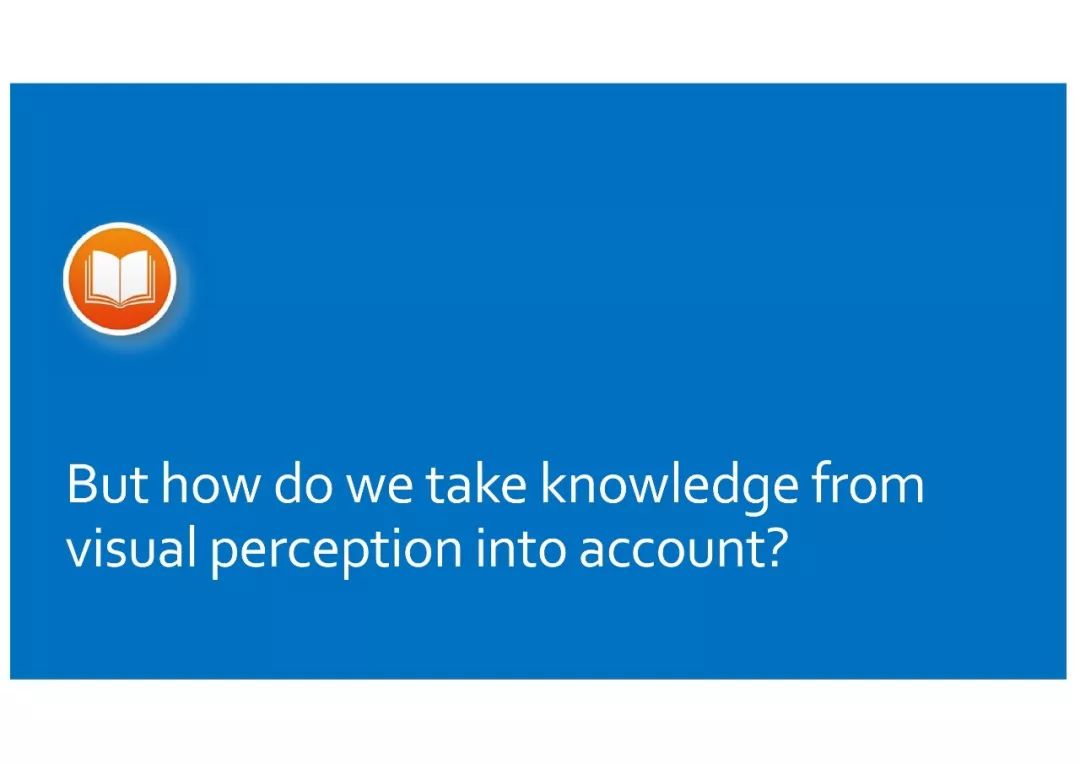 But how do we take knowledge from visual perception into account?